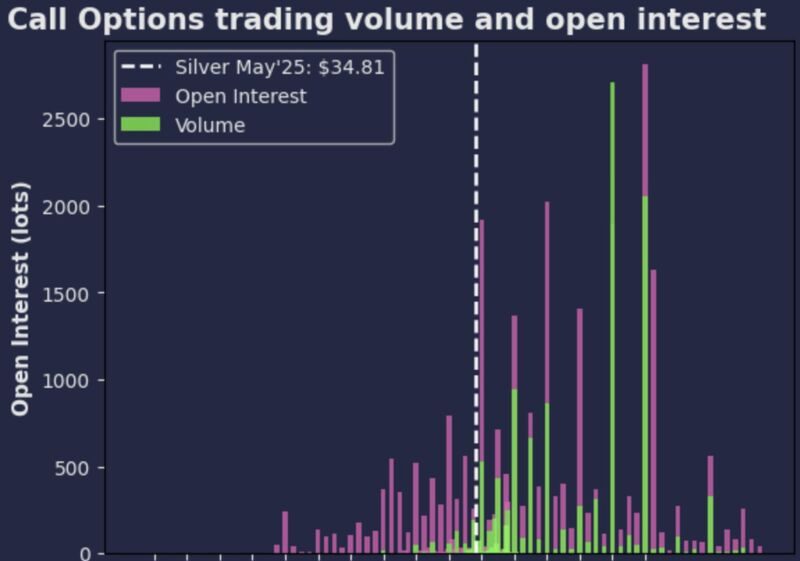 Call Options trading volume and open interest

Silver May'25: $34.81
Open Interest
Volume

Open Interest (lots)

2500
2000
1500
1000
500
0